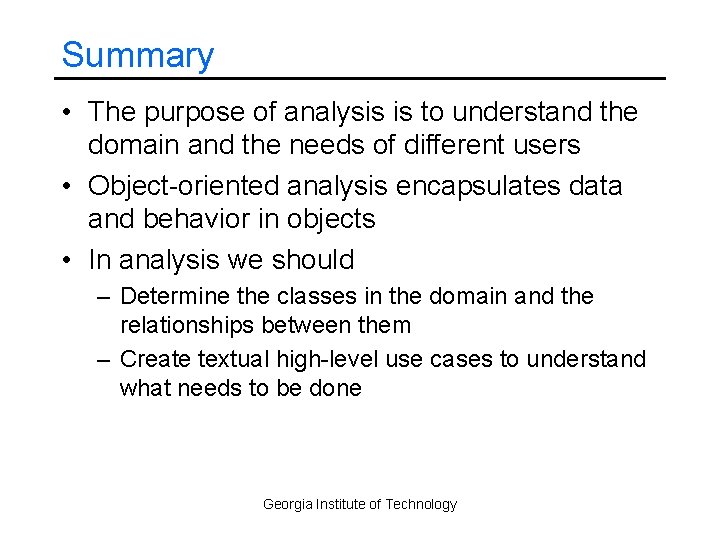 Summary

• The purpose of analysis is to understand the domain and the needs of different users
• Object-oriented analysis encapsulates data and behavior in objects
• In analysis we should
– Determine the classes in the domain and the relationships between them
– Create textual high-level use cases to understand what needs to be done

Georgia Institute of Technology